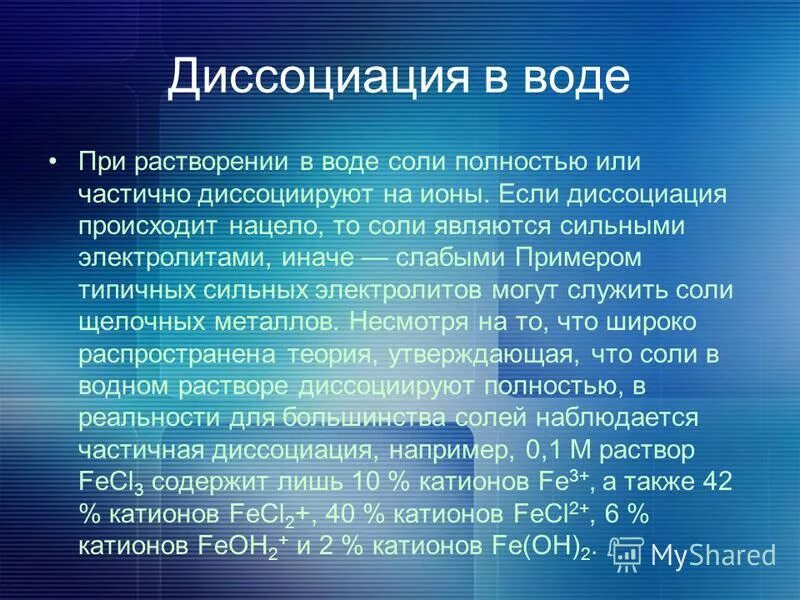 Диссоциация в воде

• При растворении в воде соли полностью или частично диссоциируют на ионы. Если диссоциация происходит нацело, то соли являются сильными электролитами, иначе — слабыми Примером типичных сильных электролитов могут служить соли щелочных металлов. Несмотря на то, что широко распространена теория, утверждающая, что соли в водном растворе диссоциируют полностью, в реальности для большинства солей наблюдается частичная диссоциация, например, 0,1 М раствор $FeCl_3$ содержит лишь 10 % катионов $Fe^{3+}$, а также 42 % катионов $FeCl_2$+, 40 % катионов $FeCl^{2+}$, 6 % катионов $FeOH_2^+$ и 2 % катионов $Fe(OH)_2$.

MyShared